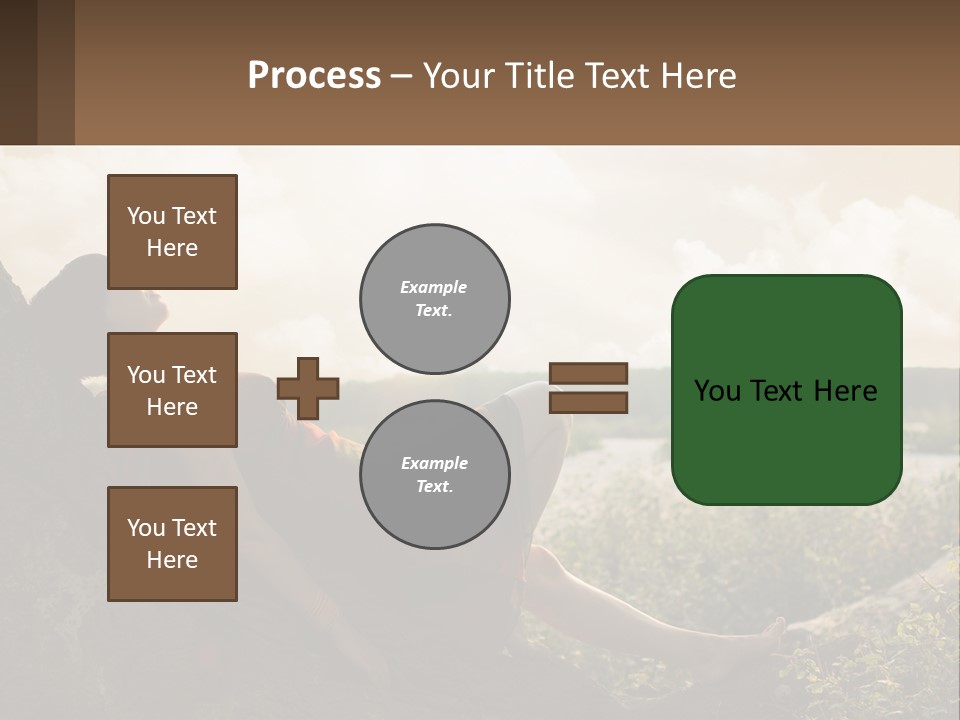 Process – Your Title Text Here

You Text Here

You Text Here

You Text Here

Example Text.

Example Text.

You Text Here